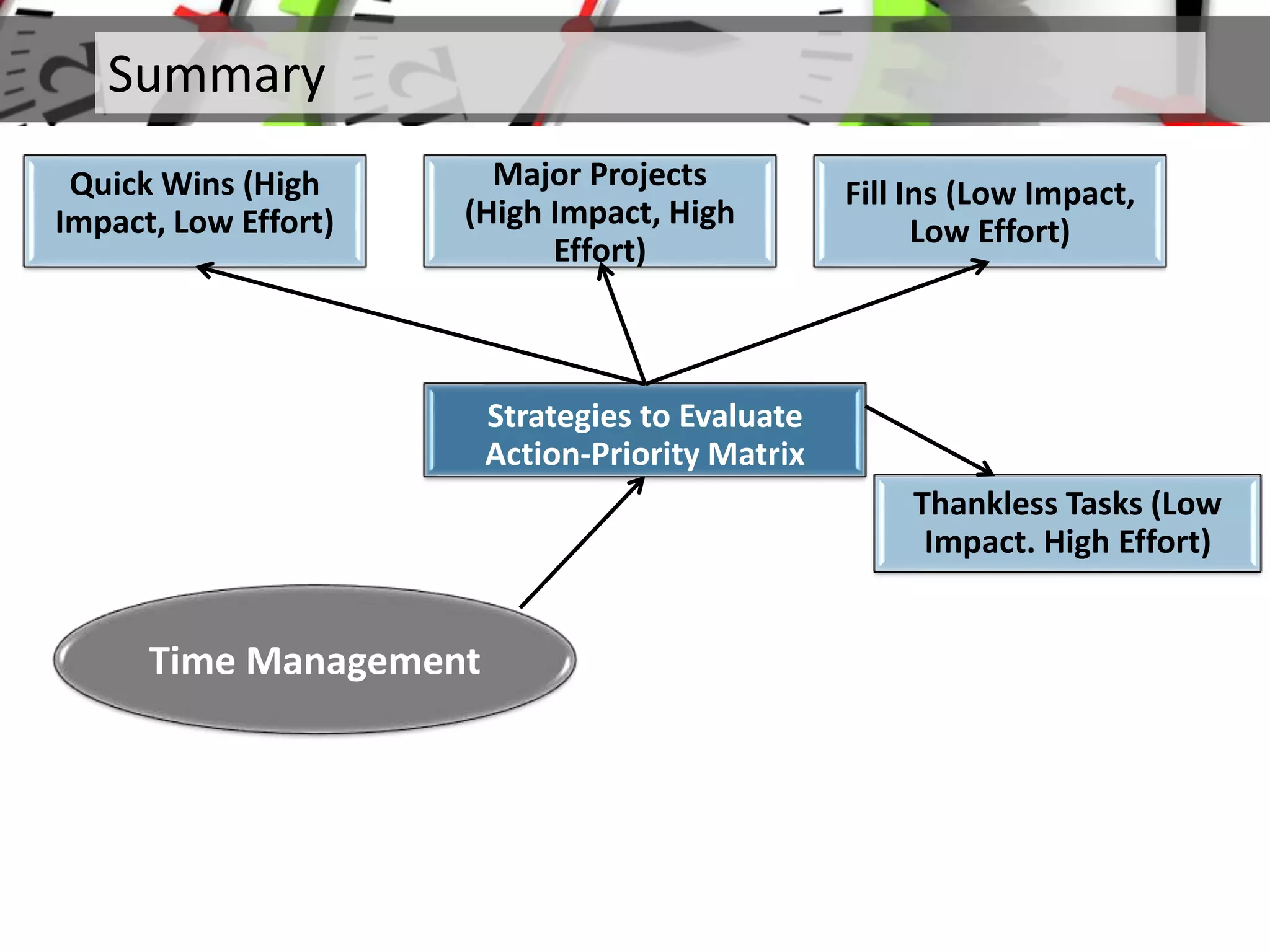 Summary

Quick Wins (High Impact, Low Effort)

Major Projects (High Impact, High Effort)

Fill Ins (Low Impact, Low Effort)

Strategies to Evaluate Action-Priority Matrix

Thankless Tasks (Low Impact. High Effort)

Time Management